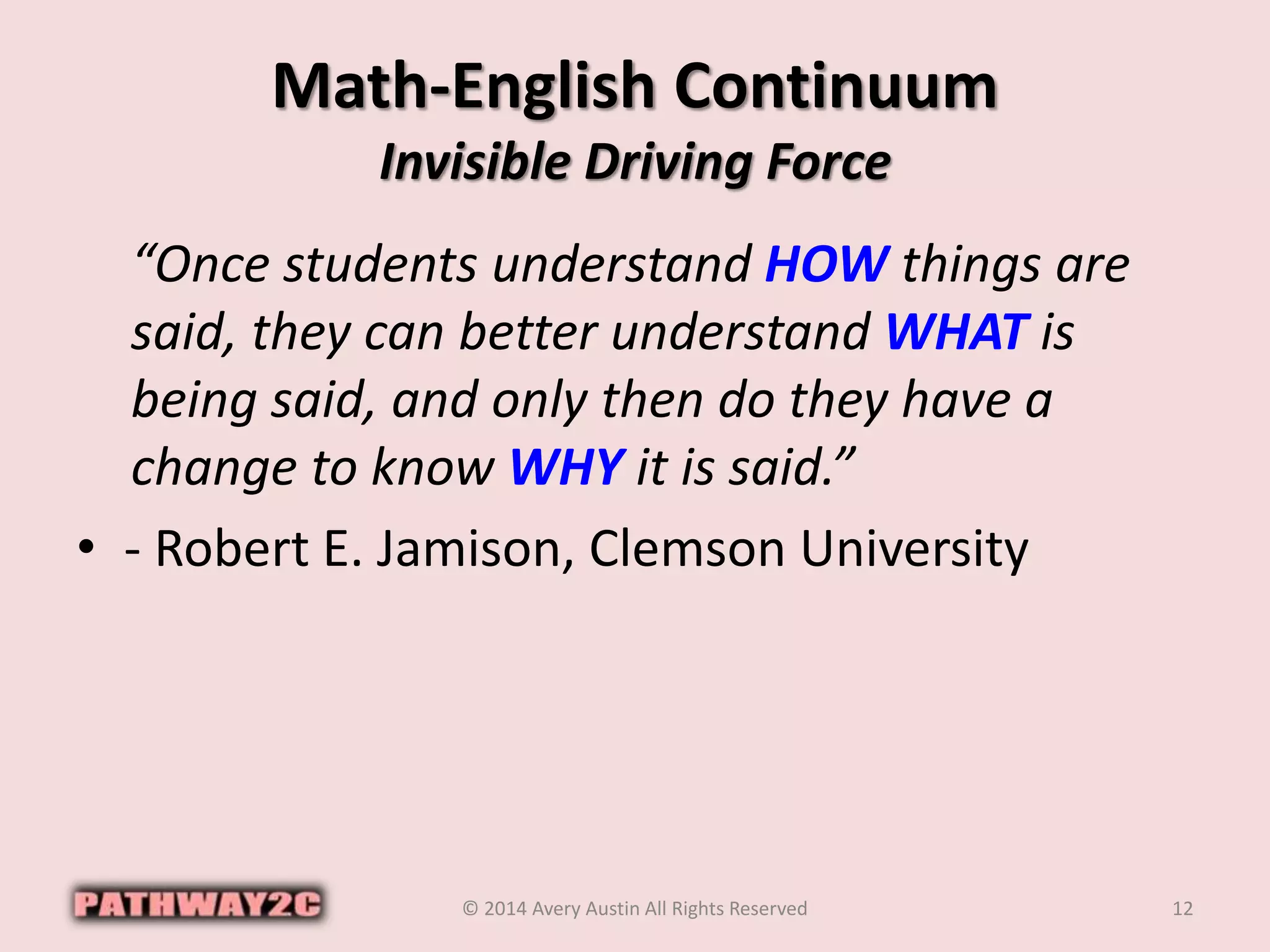 Math-English Continuum
Invisible Driving Force

“Once students understand HOW things are said, they can better understand WHAT is being said, and only then do they have a change to know WHY it is said.”

• - Robert E. Jamison, Clemson University

PATHWAY2C

© 2014 Avery Austin All Rights Reserved

12